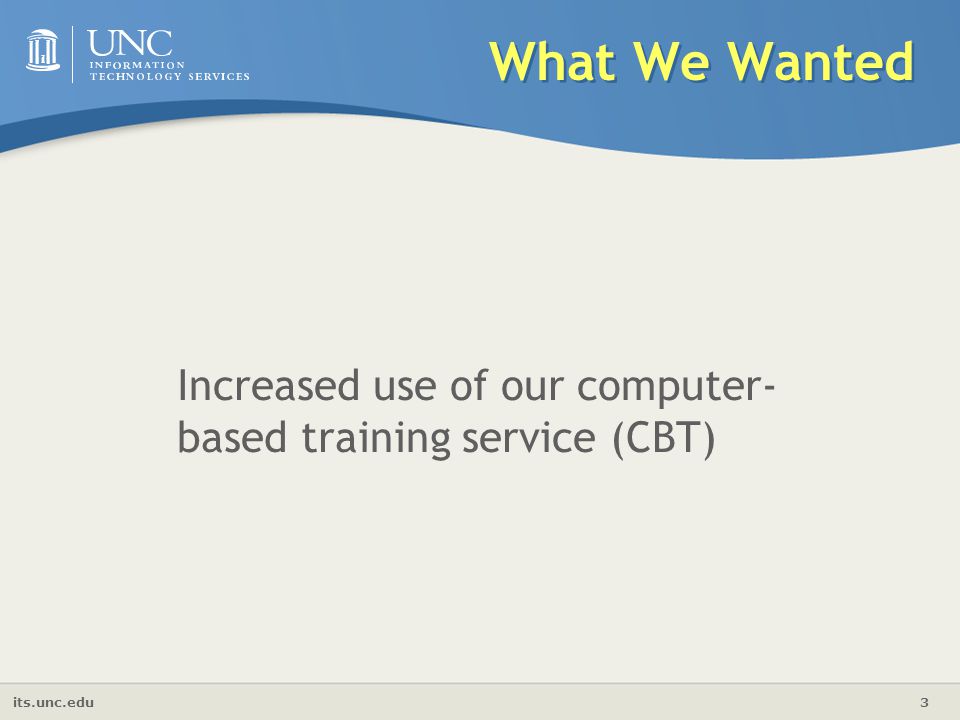 UNC
INFORMATION
TECHNOLOGY SERVICES

What We Wanted

Increased use of our computer-based training service (CBT)

its.unc.edu

3